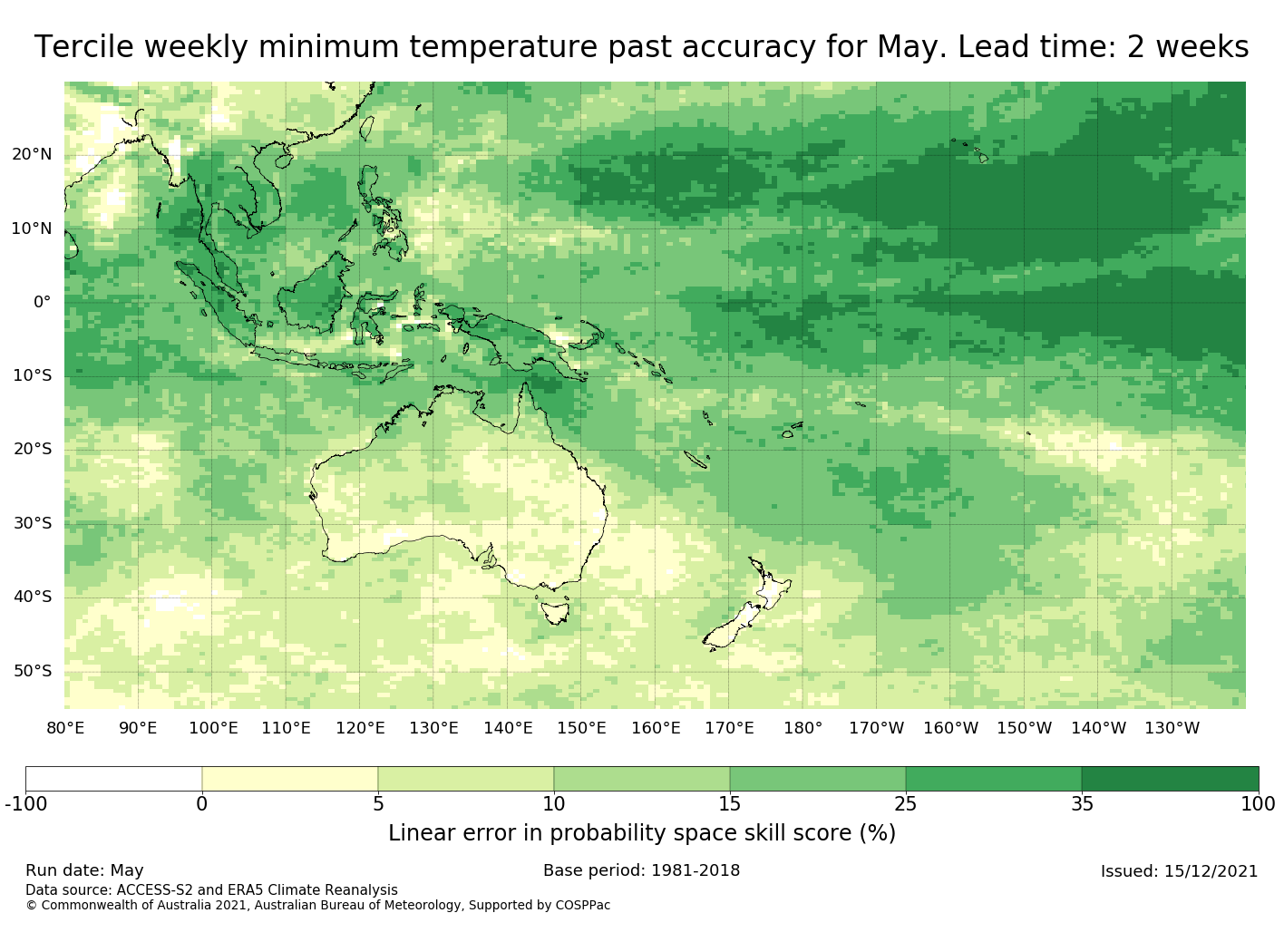 Tercile weekly minimum temperature past accuracy for May. Lead time: 2 weeks

20°N
10°N
0°
10°S
20°S
30°S
40°S
50°S

80°E 90°E 100°E 110°E 120°E 130°E 140°E 150°E 160°E 170°E 180° 170°W 160°W 150°W 140°W 130°W

-100 0 5 10 15 25 35 100

Linear error in probability space skill score (%)

Run date: May
Base period: 1981-2018
Issued: 15/12/2021
Data source: ACCESS-S2 and ERA5 Climate Reanalysis
© Commonwealth of Australia 2021, Australian Bureau of Meteorology, Supported by COSPPac